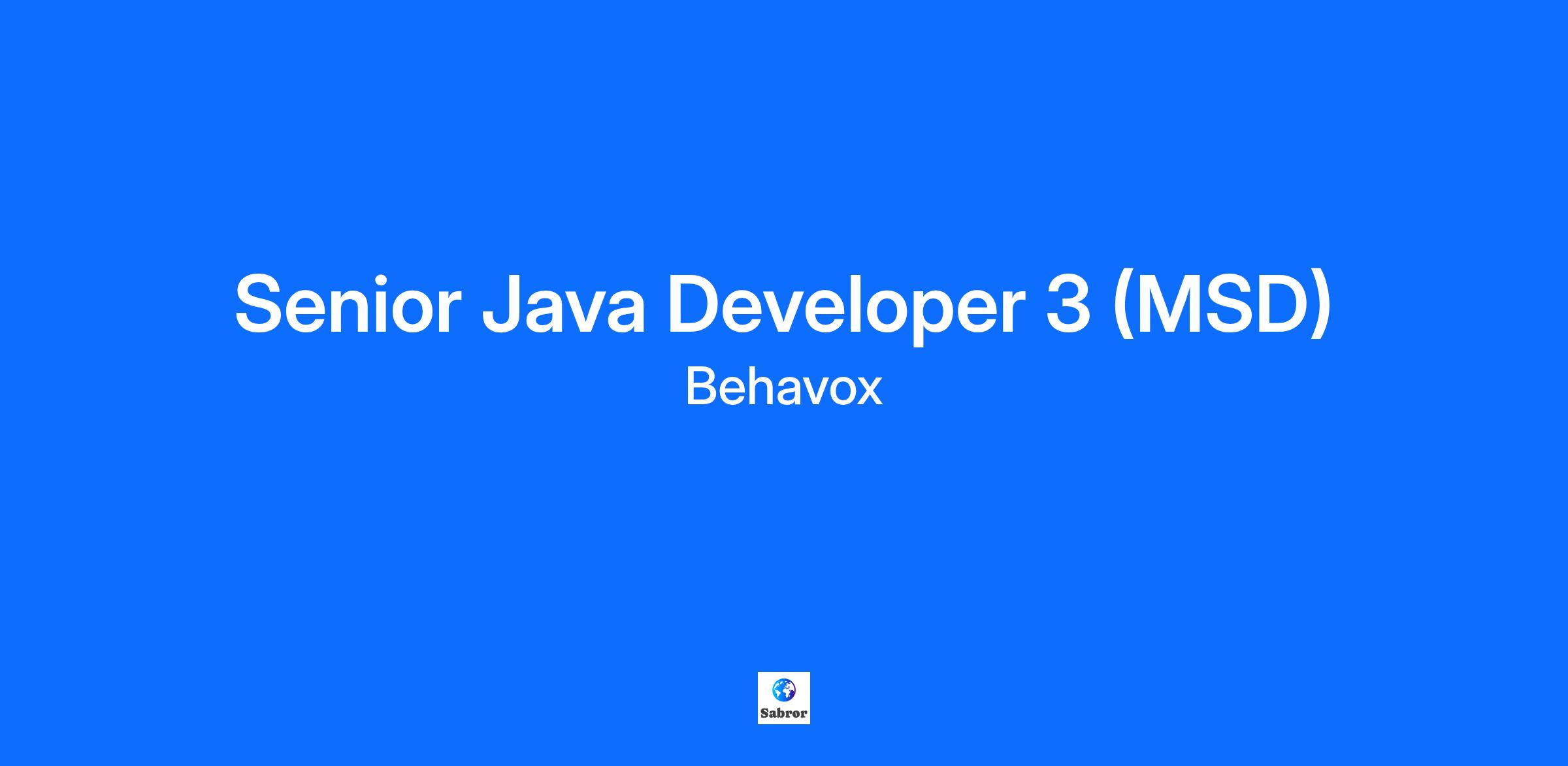 Senior Java Developer 3 (MSD)
Behavox

Sabror